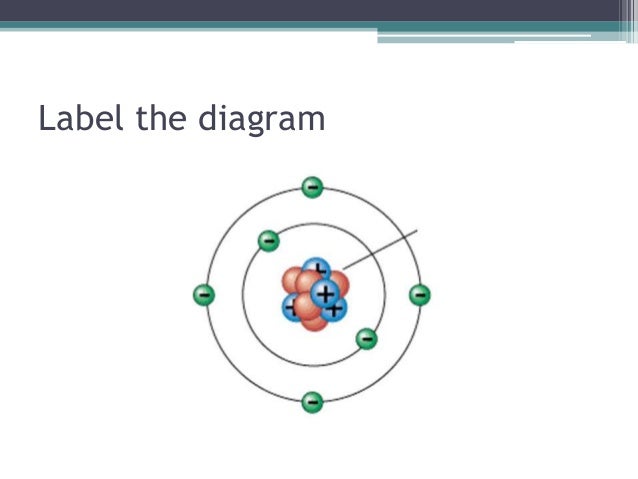 Label the diagram